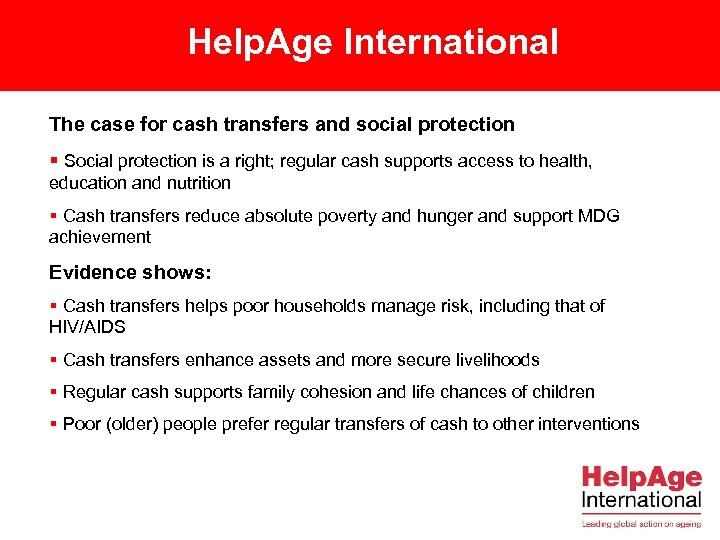 HelpAge International

The case for cash transfers and social protection

▪ Social protection is a right; regular cash supports access to health, education and nutrition

▪ Cash transfers reduce absolute poverty and hunger and support MDG achievement

Evidence shows:

▪ Cash transfers helps poor households manage risk, including that of HIV/AIDS

▪ Cash transfers enhance assets and more secure livelihoods

▪ Regular cash supports family cohesion and life chances of children

▪ Poor (older) people prefer regular transfers of cash to other interventions

HelpAge International

Leading global action on ageing